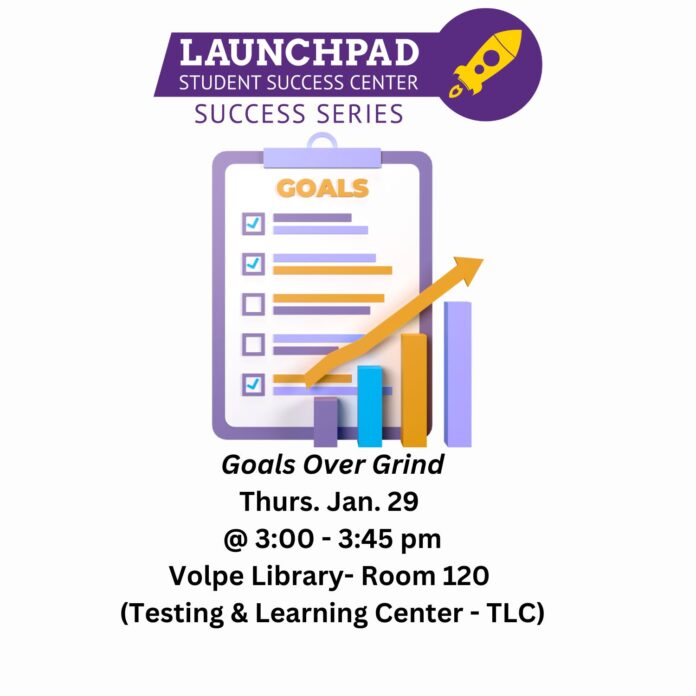 LAUNCHPAD
STUDENT SUCCESS CENTER
SUCCESS SERIES

GOALS

Goals Over Grind
Thurs. Jan. 29
@ 3:00 - 3:45 pm
Volpe Library- Room 120
(Testing & Learning Center - TLC)